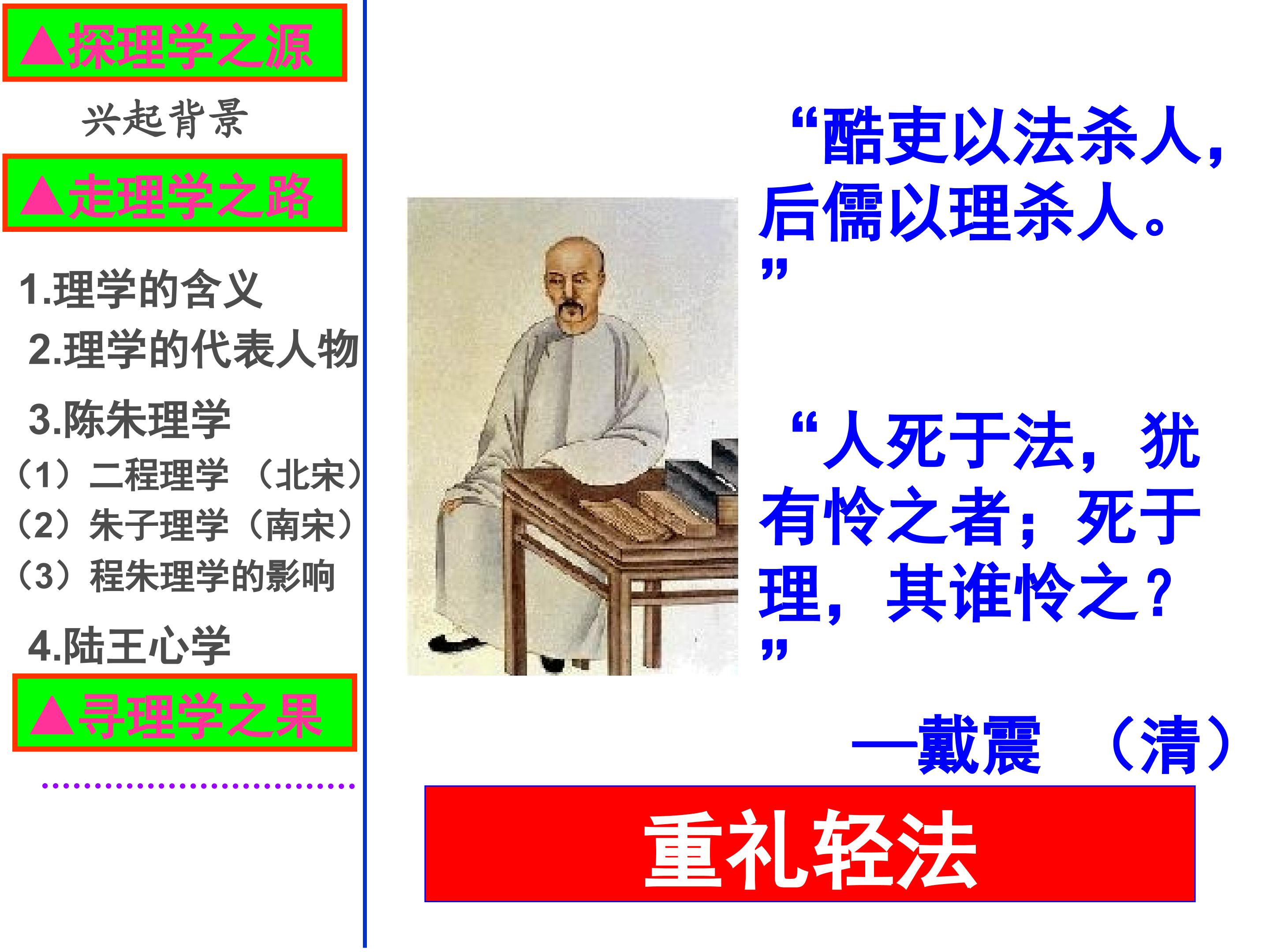 ▲探理学之源

兴起背景

▲走理学之路

1.理学的含义

2.理学的代表人物

3.陈朱理学

（1）二程理学 （北宋）

（2）朱子理学（南宋）

（3）程朱理学的影响

4.陆王心学

▲寻理学之果

“酷吏以法杀人，后儒以理杀人。”

“人死于法，犹有怜之者；死于理，其谁怜之？”

—戴震 （清）

重礼轻法